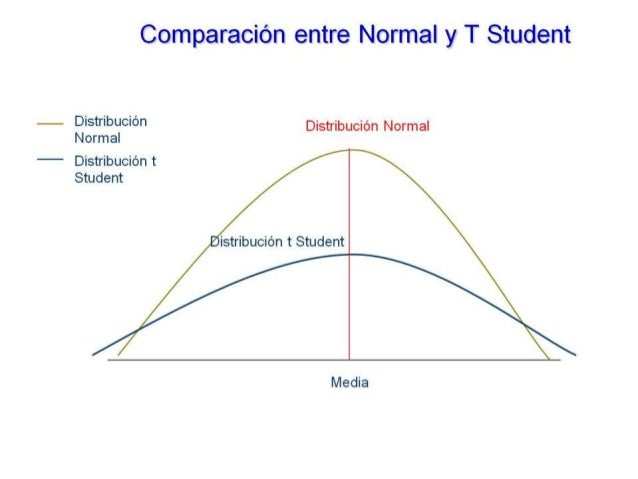 Comparación entre Normal y T Student

Distribución Normal

Distribución t Student

Distribución Normal

Distribución t Student

Media